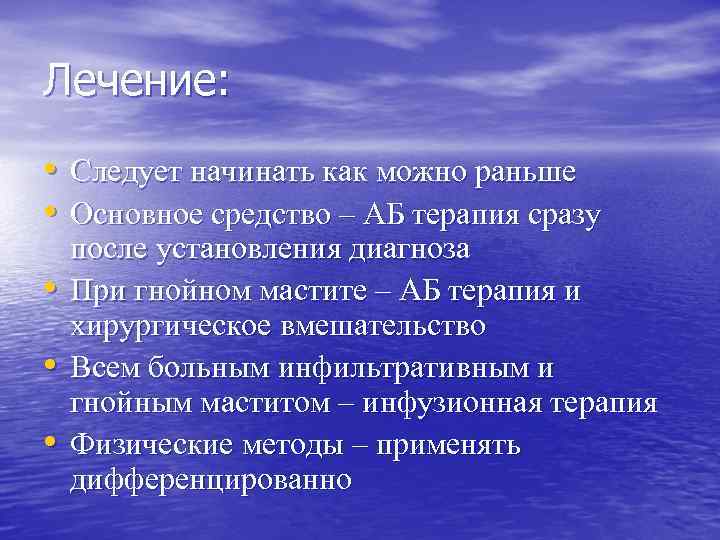 Лечение:

• Следует начинать как можно раньше
• Основное средство – АБ терапия сразу после установления диагноза
• При гнойном мастите – АБ терапия и хирургическое вмешательство
• Всем больным инфильтративным и гнойным маститом – инфузионная терапия
• Физические методы – применять дифференцированно